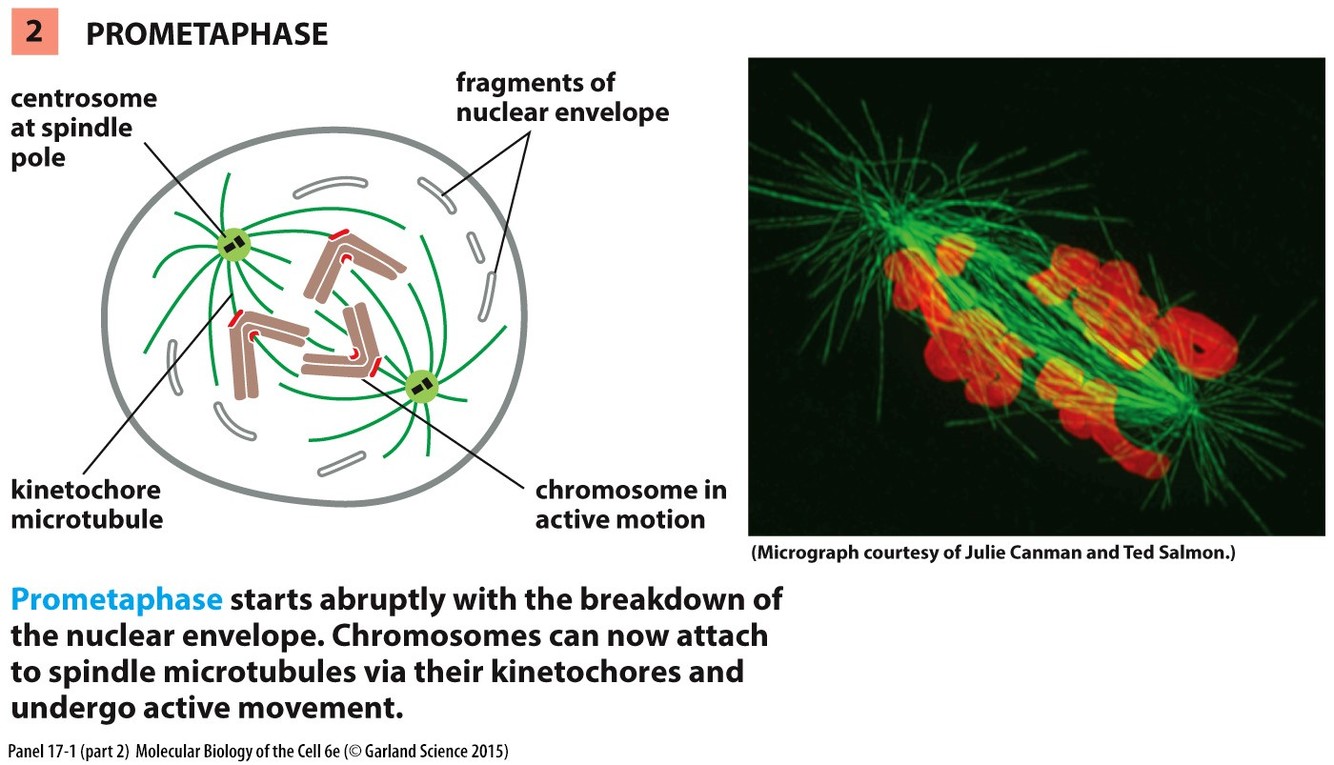 2 PROMETAPHASE

centrosome at spindle pole

fragments of nuclear envelope

kinetochore microtubule

chromosome in active motion

(Micrograph courtesy of Julie Canman and Ted Salmon.)

Prometaphase starts abruptly with the breakdown of the nuclear envelope. Chromosomes can now attach to spindle microtubules via their kinetochores and undergo active movement.

Panel 17-1 (part 2) Molecular Biology of the Cell 6e (© Garland Science 2015)